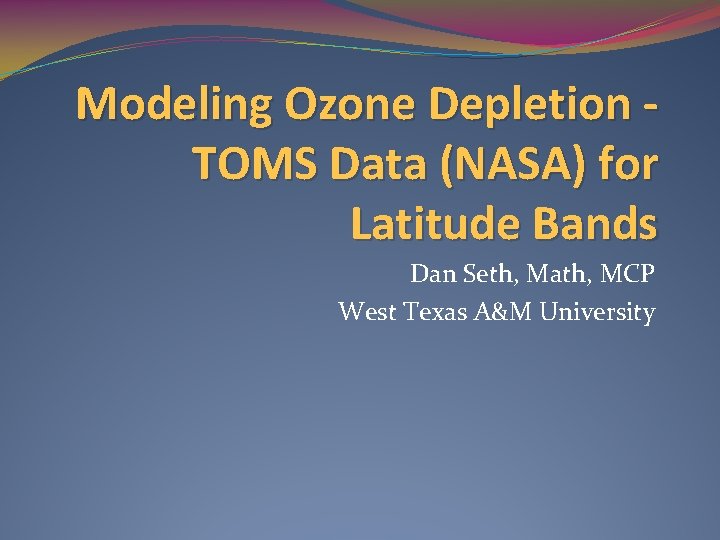 Modeling Ozone Depletion - TOMS Data (NASA) for Latitude Bands

Dan Seth, Math, MCP
West Texas A&M University